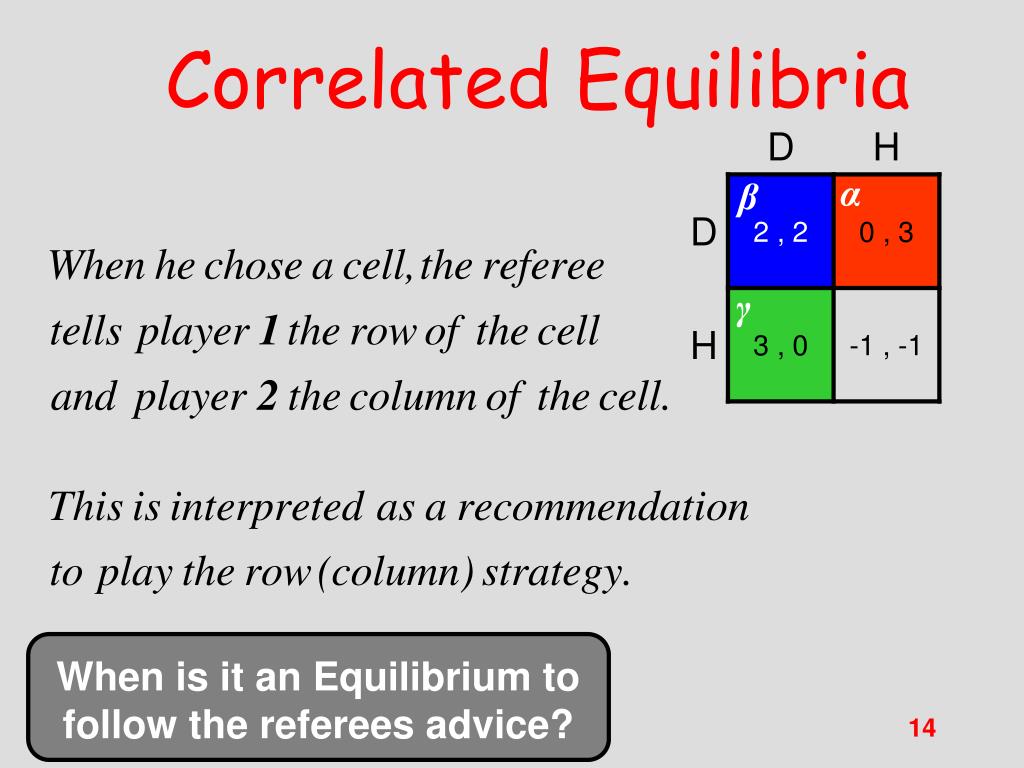 Correlated Equilibria

| | D | H |
|---|---|---|
| D | $\beta$ 2 , 2 | $\alpha$ 0 , 3 |
| H | $\gamma$ 3 , 0 | -1 , -1 |

When he chose a cell, the referee tells player **1** the row of the cell and player **2** the column of the cell.

This is interpreted as a recommendation to play the row (column) strategy.

When is it an Equilibrium to follow the referees advice?

14